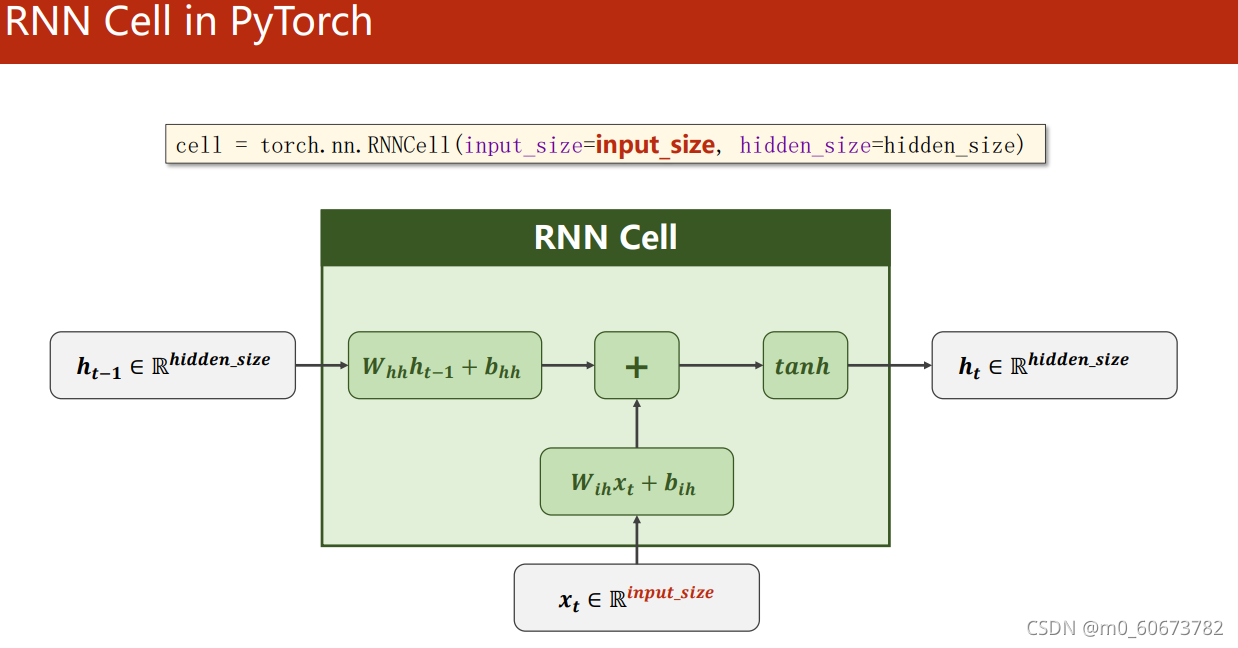 RNN Cell in PyTorch

cell = torch.nn.RNNCell(input_size=input_size, hidden_size=hidden_size)

RNN Cell

$h_{t-1} \in \mathbb{R}^{hidden\_size}$

$W_{hh}h_{t-1} + b_{hh}$

$+$

$tanh$

$h_t \in \mathbb{R}^{hidden\_size}$

$W_{ih}x_t + b_{ih}$

$x_t \in \mathbb{R}^{input\_size}$

CSDN @m0_60673782